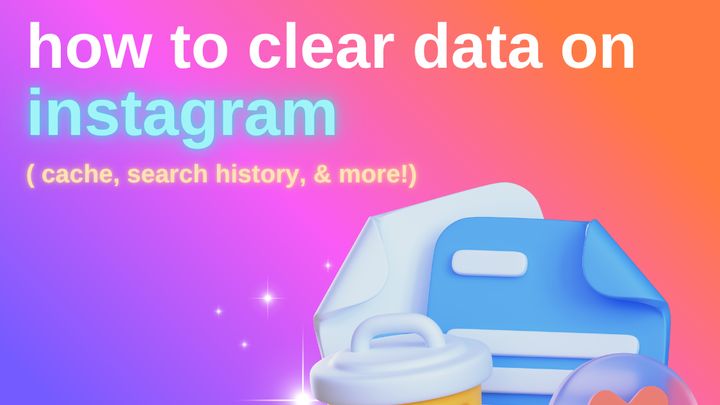 how to clear data on instagram

( cache, search history, & more!)